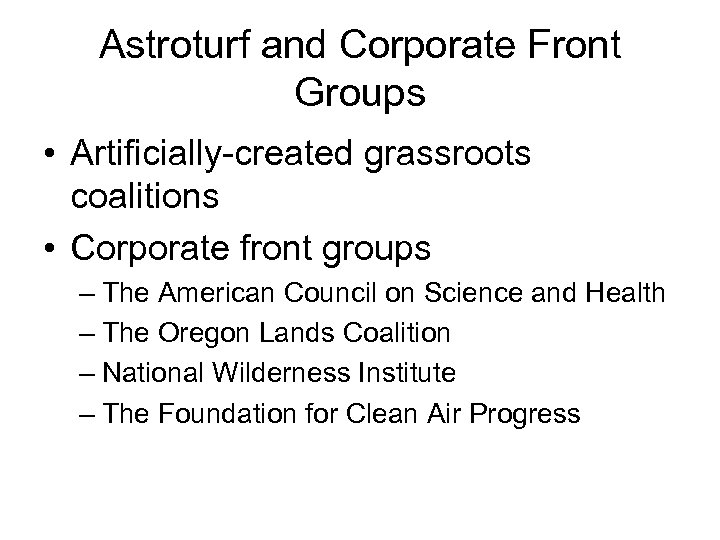 Astroturf and Corporate Front Groups

• Artificially-created grassroots coalitions
• Corporate front groups
– The American Council on Science and Health
– The Oregon Lands Coalition
– National Wilderness Institute
– The Foundation for Clean Air Progress